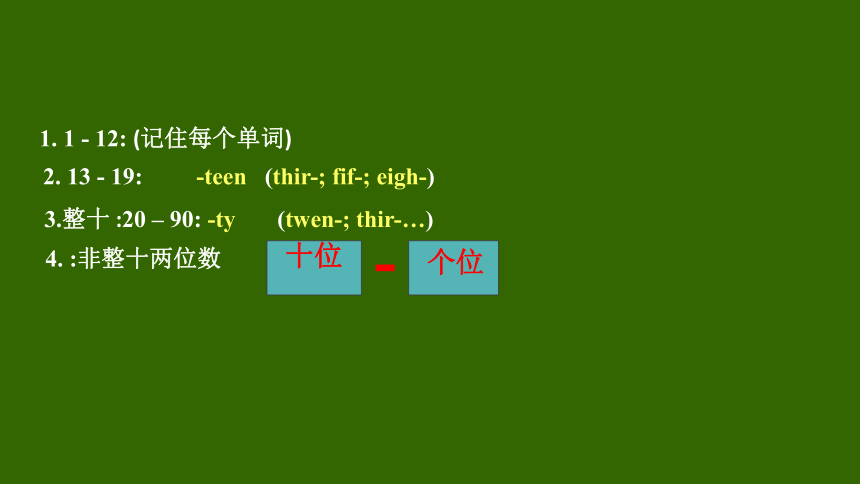 1. 1 - 12: (记住每个单词)

2. 13 - 19: -teen (thir-; fif-; eigh-)

3.整十 :20 – 90: -ty (twen-; thir-…)

4. :非整十两位数 十位 - 个位